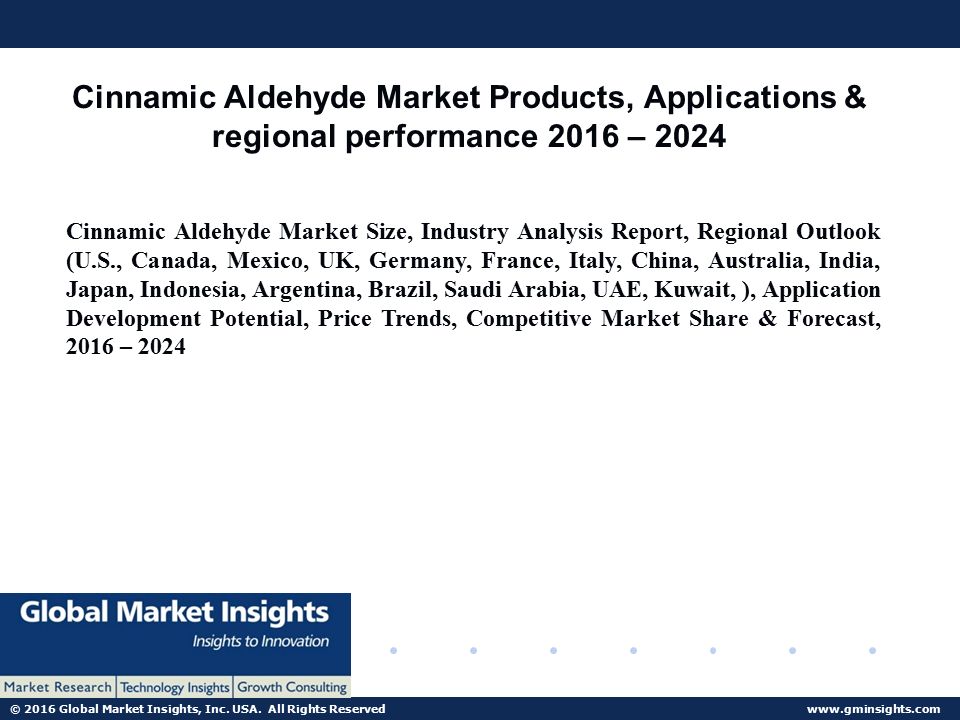 Cinnamic Aldehyde Market Products, Applications & regional performance 2016 – 2024

Cinnamic Aldehyde Market Size, Industry Analysis Report, Regional Outlook (U.S., Canada, Mexico, UK, Germany, France, Italy, China, Australia, India, Japan, Indonesia, Argentina, Brazil, Saudi Arabia, UAE, Kuwait, ), Application Development Potential, Price Trends, Competitive Market Share & Forecast, 2016 – 2024

Global Market Insights
Insights to Innovation

Market Research | Technology Insights | Growth Consulting

© 2016 Global Market Insights, Inc. USA. All Rights Reserved

www.gminsights.com